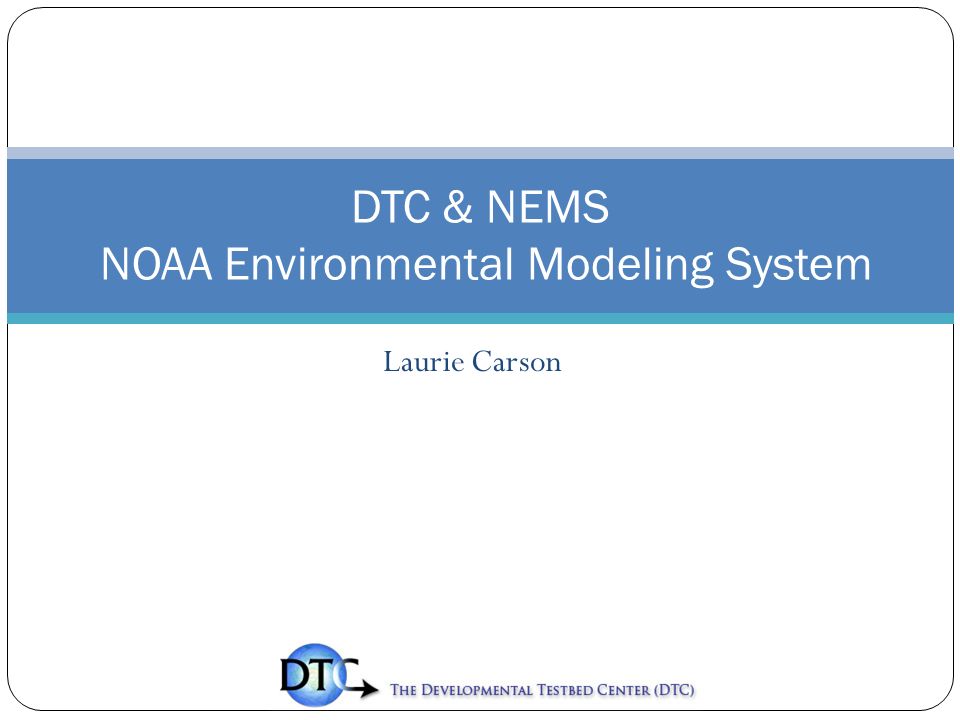 DTC & NEMS
NOAA Environmental Modeling System

Laurie Carson

DTC

The Developmental Testbed Center (DTC)